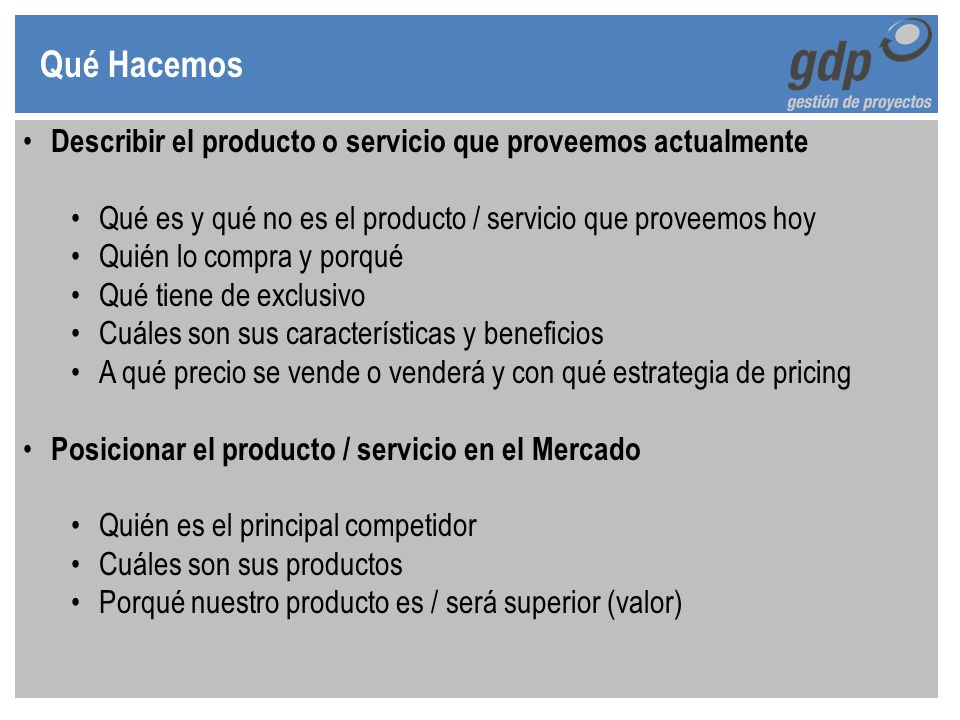 Qué Hacemos

gdp
gestión de proyectos

• Describir el producto o servicio que proveemos actualmente

• Qué es y qué no es el producto / servicio que proveemos hoy
• Quién lo compra y porqué
• Qué tiene de exclusivo
• Cuáles son sus características y beneficios
• A qué precio se vende o venderá y con qué estrategia de pricing

• Posicionar el producto / servicio en el Mercado

• Quién es el principal competidor
• Cuáles son sus productos
• Porqué nuestro producto es / será superior (valor)